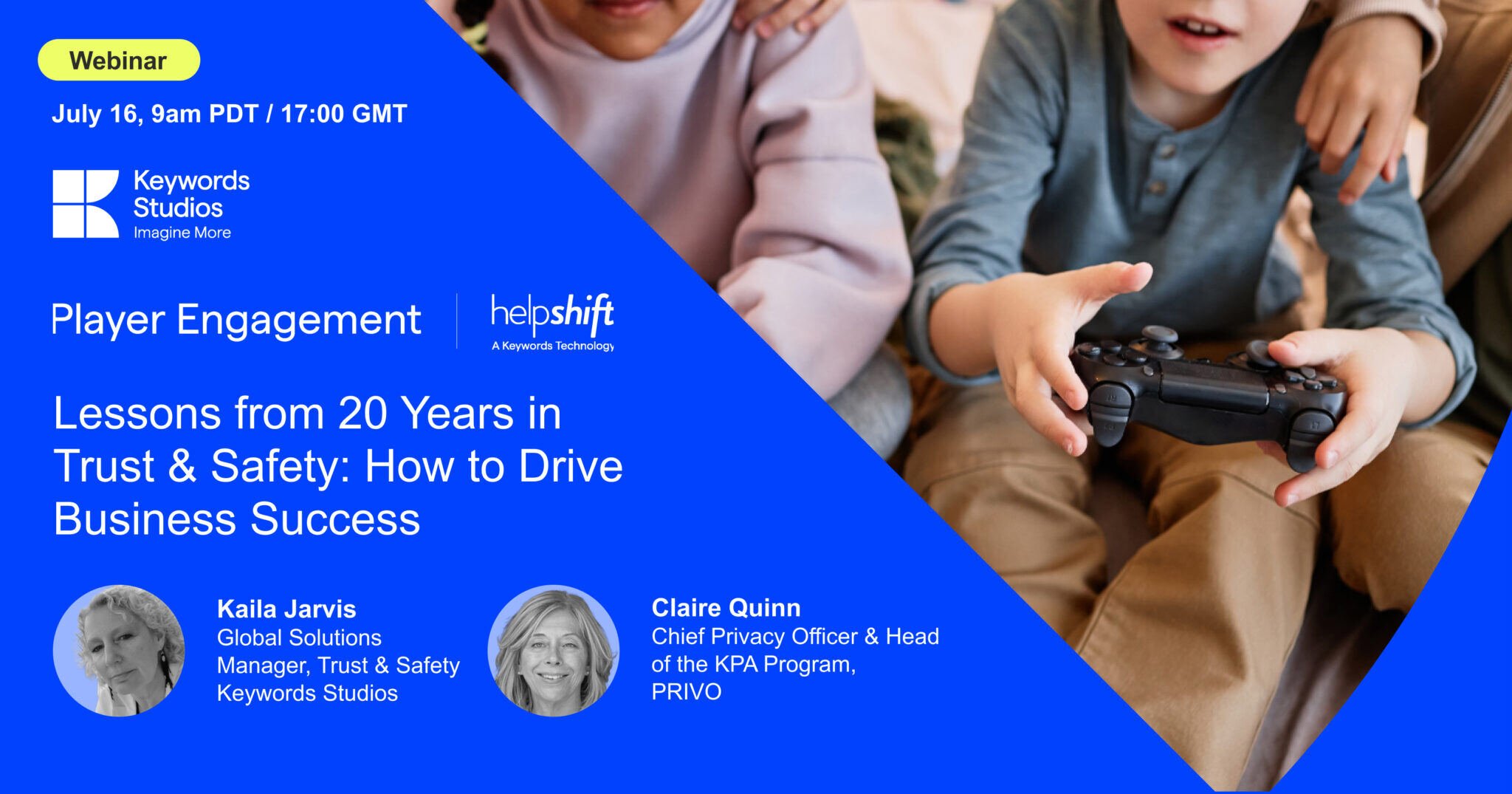 Webinar

July 16, 9am PDT / 17:00 GMT

Keywords Studios
Imagine More

Player Engagement

helpshift
A Keywords Technology

Lessons from 20 Years in Trust & Safety: How to Drive Business Success

Kaila Jarvis
Global Solutions Manager, Trust & Safety
Keywords Studios

Claire Quinn
Chief Privacy Officer & Head of the KPA Program,
PRIVO